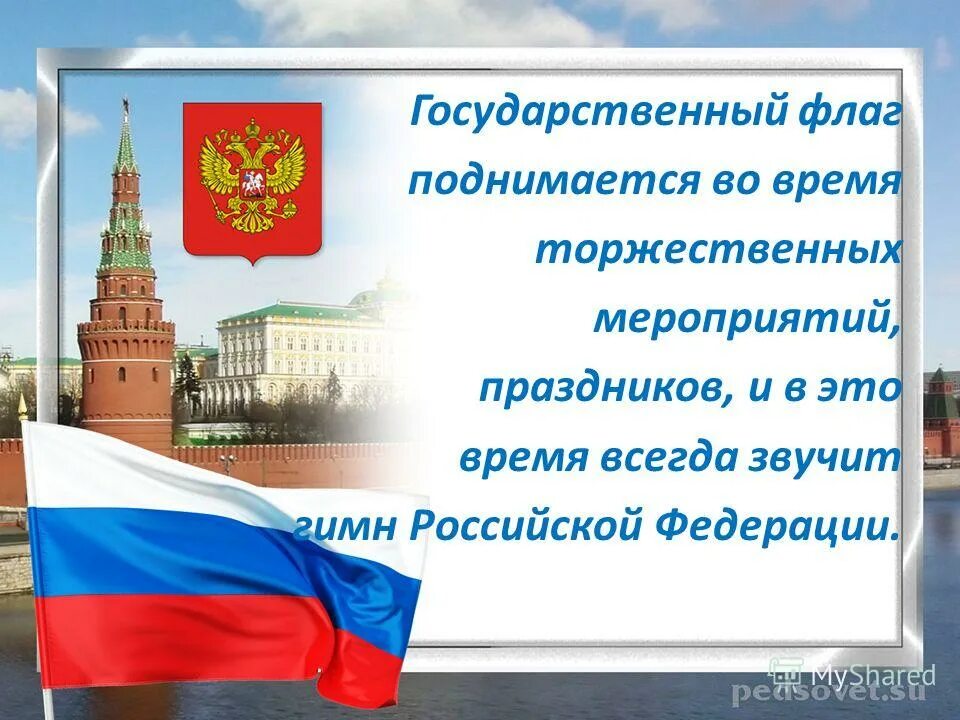 Государственный флаг поднимается во время торжественных мероприятий, праздников, и в это время всегда звучит гимн Российской Федерации.

MyShared
pedsovet.su